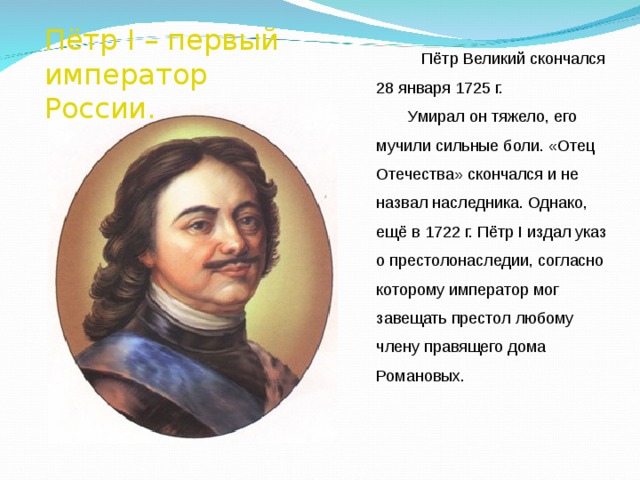 Пётр I – первый император России.

Пётр Великий скончался 28 января 1725 г.

Умирал он тяжело, его мучили сильные боли. «Отец Отечества» скончался и не назвал наследника. Однако, ещё в 1722 г. Пётр I издал указ о престолонаследии, согласно которому император мог завещать престол любому члену правящего дома Романовых.